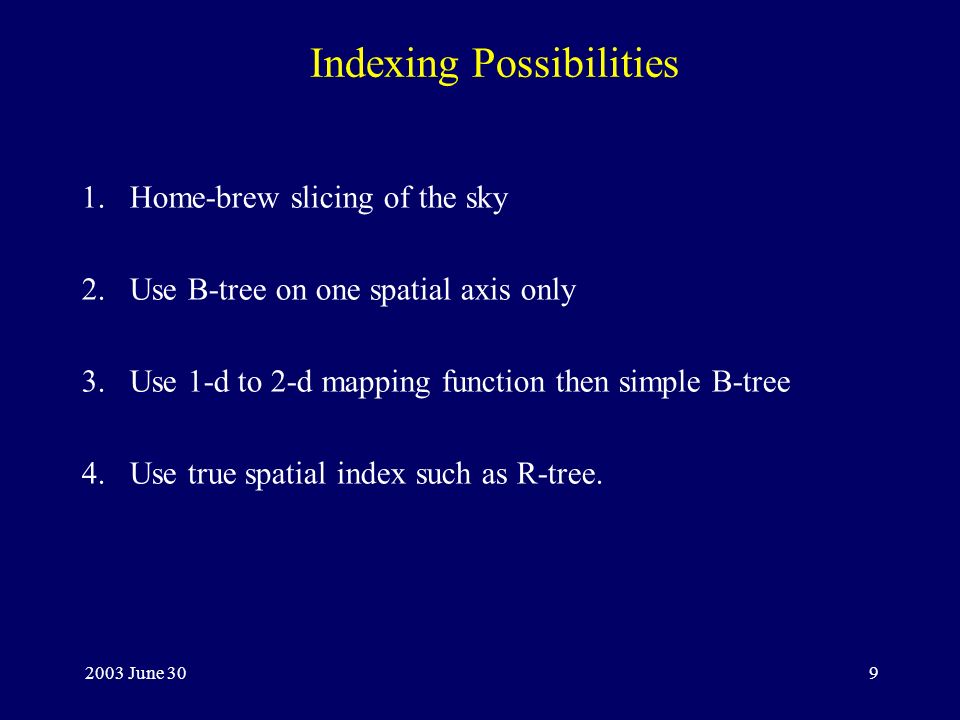 Indexing Possibilities

1. Home-brew slicing of the sky

2. Use B-tree on one spatial axis only

3. Use 1-d to 2-d mapping function then simple B-tree

4. Use true spatial index such as R-tree.

2003 June 30

9